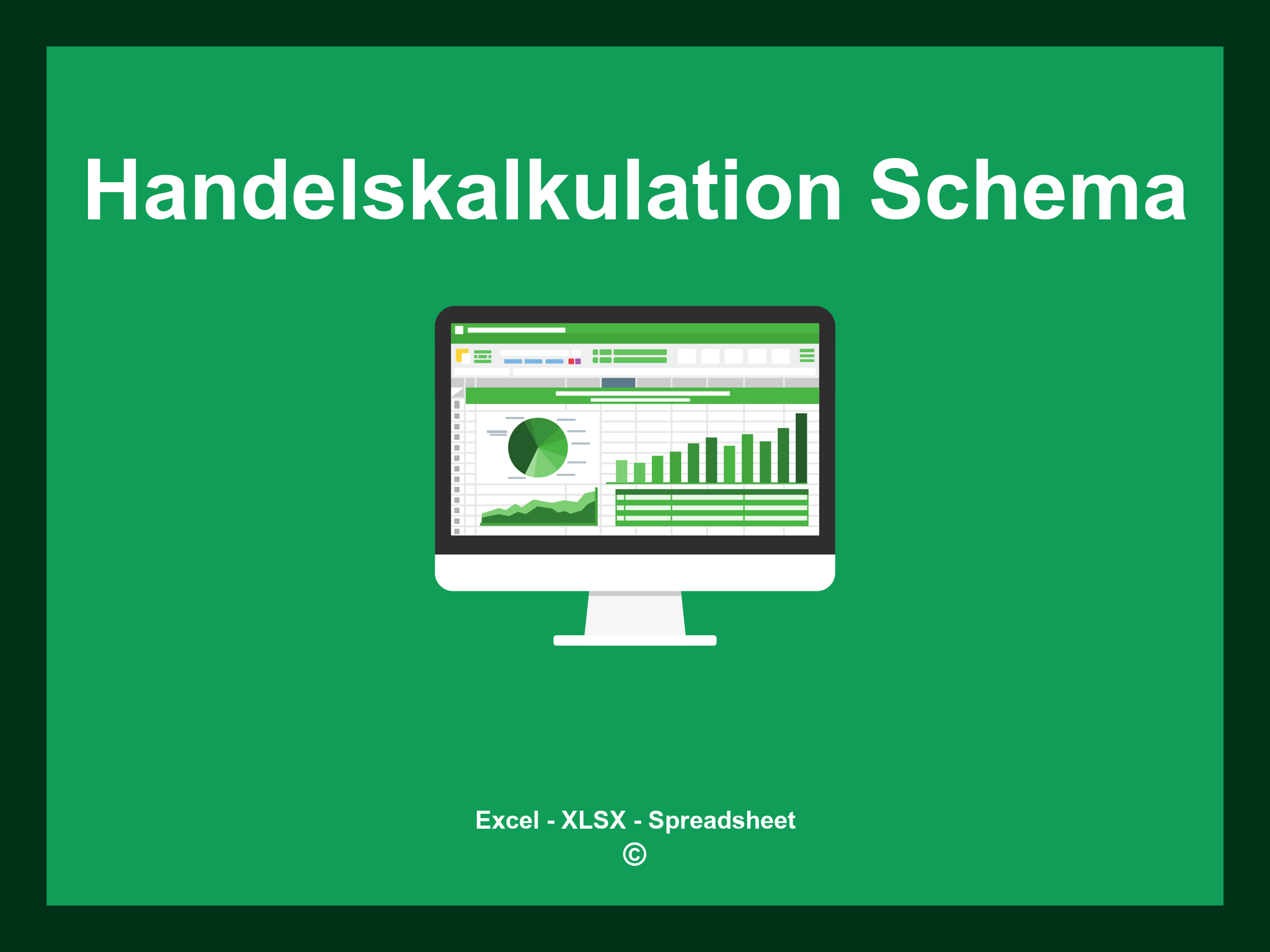 Handelskalkulation Schema

Excel - XLSX - Spreadsheet
©